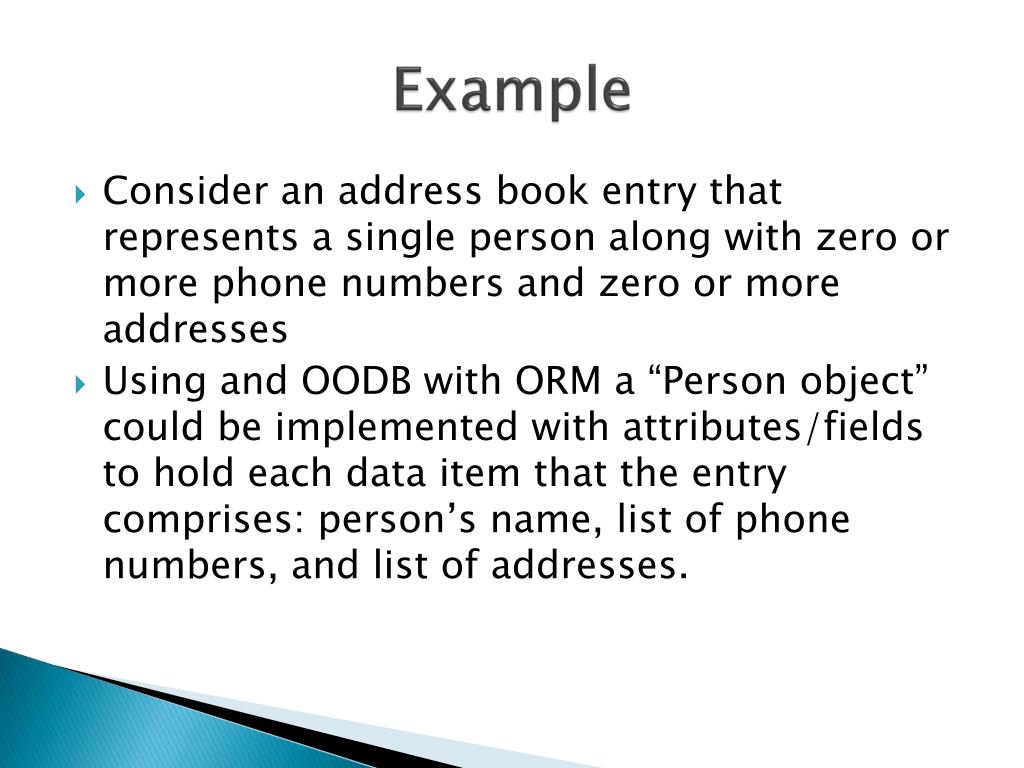 Example

Consider an address book entry that represents a single person along with zero or more phone numbers and zero or more addresses

Using and OODB with ORM a “Person object” could be implemented with attributes/fields to hold each data item that the entry comprises: person’s name, list of phone numbers, and list of addresses.